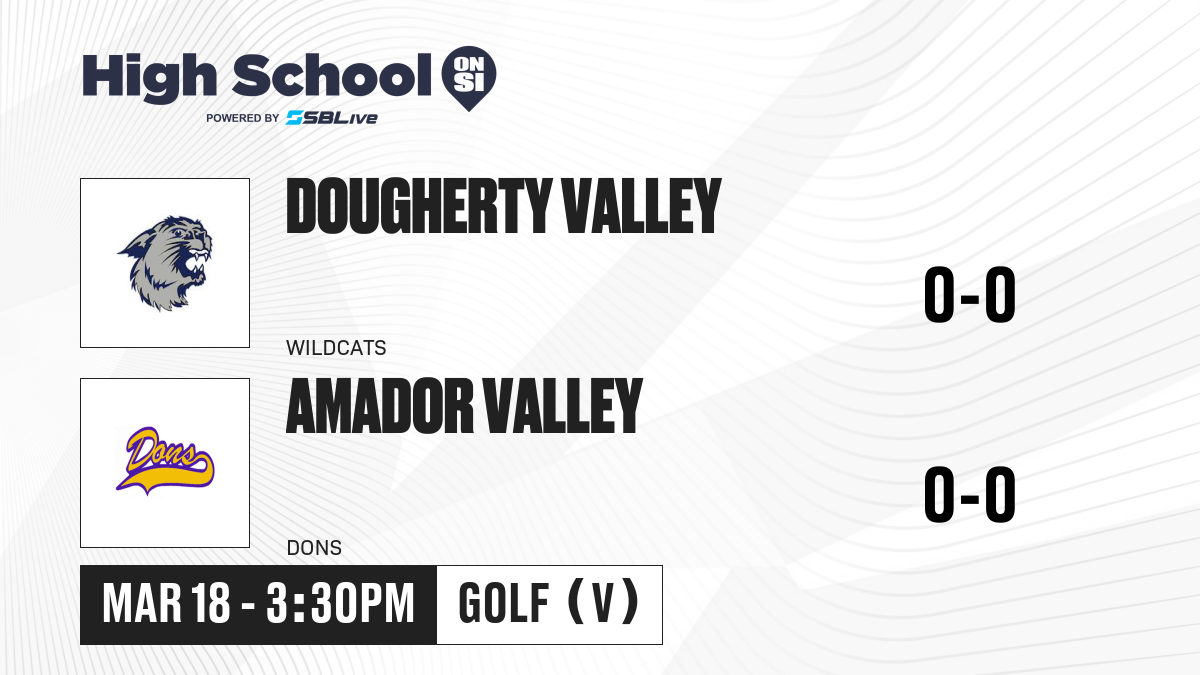 High School ON SI
POWERED BY SBLive

DOUGHERTY VALLEY
WILDCATS
0-0

AMADOR VALLEY
Dons
DONS
0-0

MAR 18 - 3:30PM
GOLF (V)